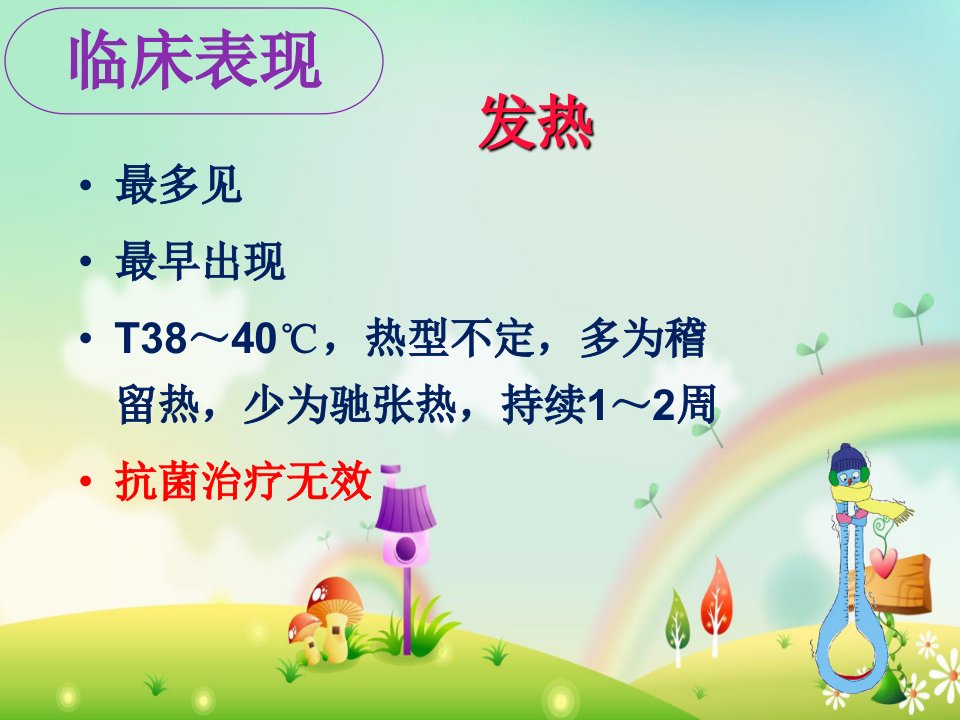 临床表现

发热

• 最多见
• 最早出现
• T38～40℃，热型不定，多为稽留热，少为驰张热，持续1～2周
• 抗菌治疗无效